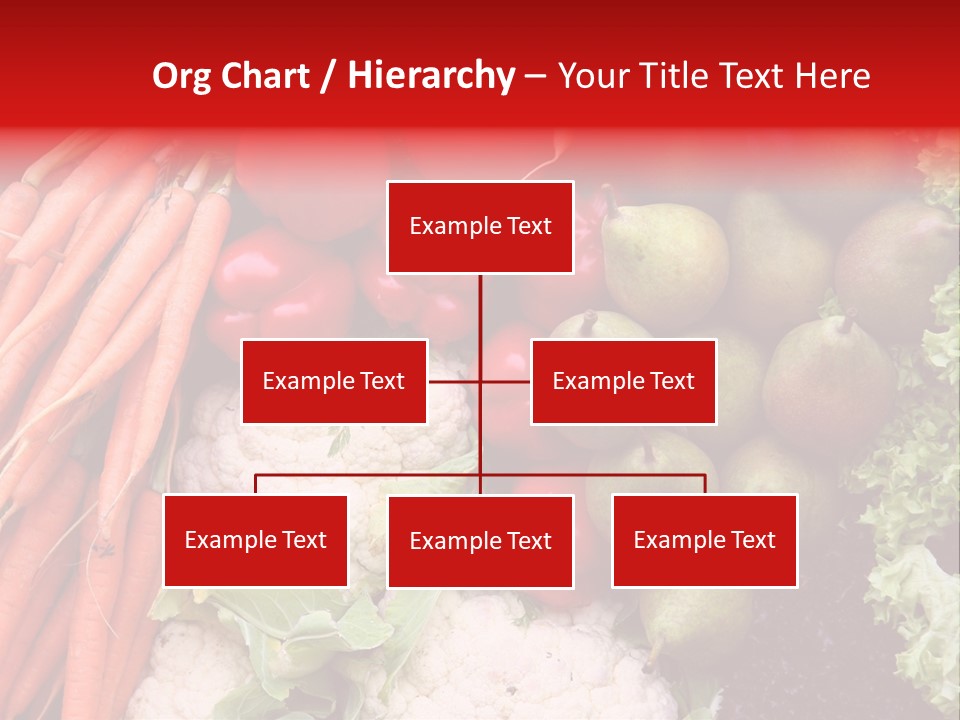 Org Chart / Hierarchy – Your Title Text Here

Example Text

Example Text

Example Text

Example Text

Example Text

Example Text